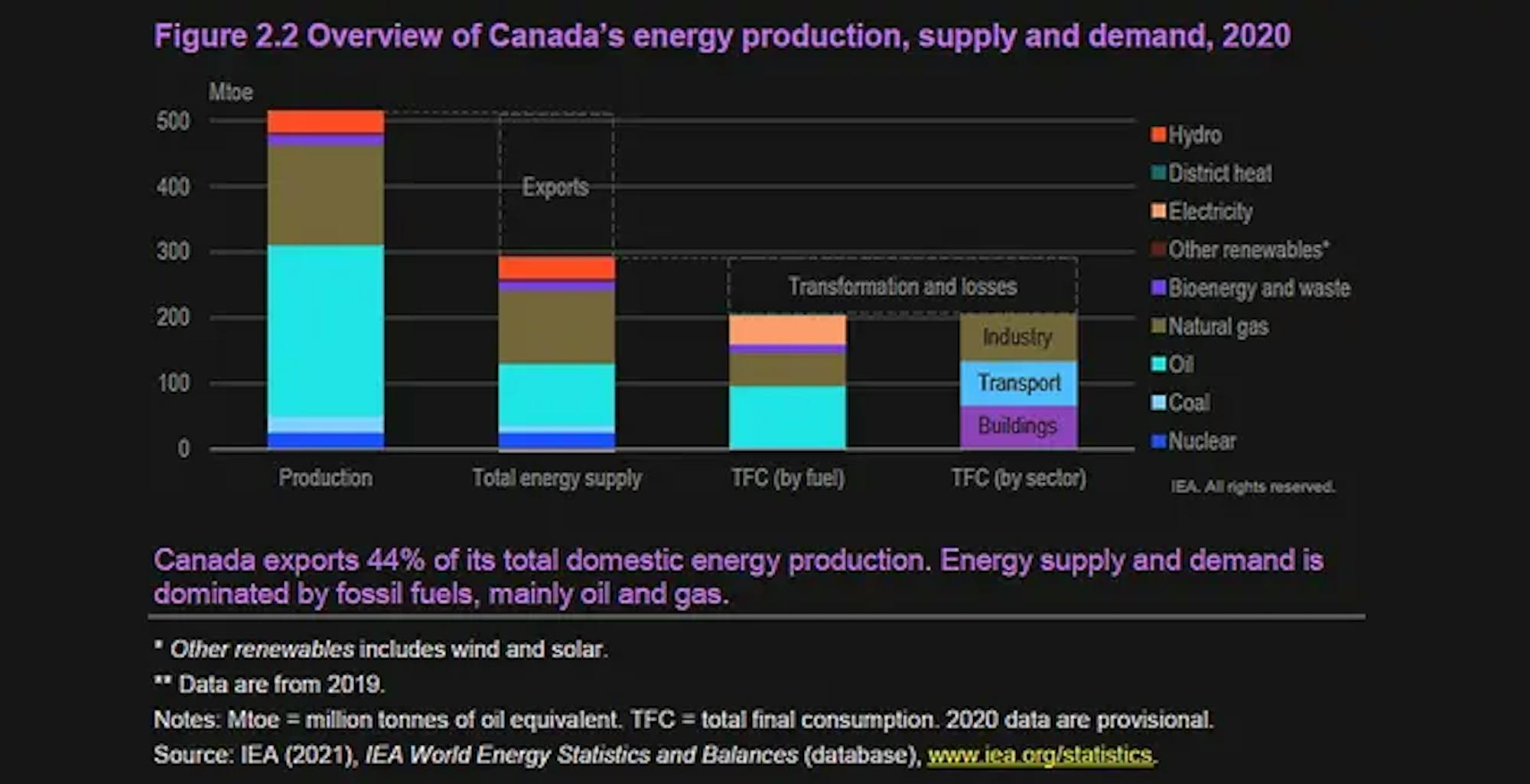 Figure 2.2 Overview of Canada's energy production, supply and demand, 2020

Mtoe

500
400
300
200
100
0

Exports

Transformation and losses

Industry
Transport
Buildings

Production
Total energy supply
TFC (by fuel)
TFC (by sector)

Hydro
District heat
Electricity
Other renewables*
Bioenergy and waste
Natural gas
Oil
Coal
Nuclear

IEA. All rights reserved.

Canada exports 44% of its total domestic energy production. Energy supply and demand is dominated by fossil fuels, mainly oil and gas.

* Other renewables includes wind and solar.

** Data are from 2019.

Notes: Mtoe = million tonnes of oil equivalent. TFC = total final consumption. 2020 data are provisional.

Source: IEA (2021), IEA World Energy Statistics and Balances (database), www.iea.org/statistics.